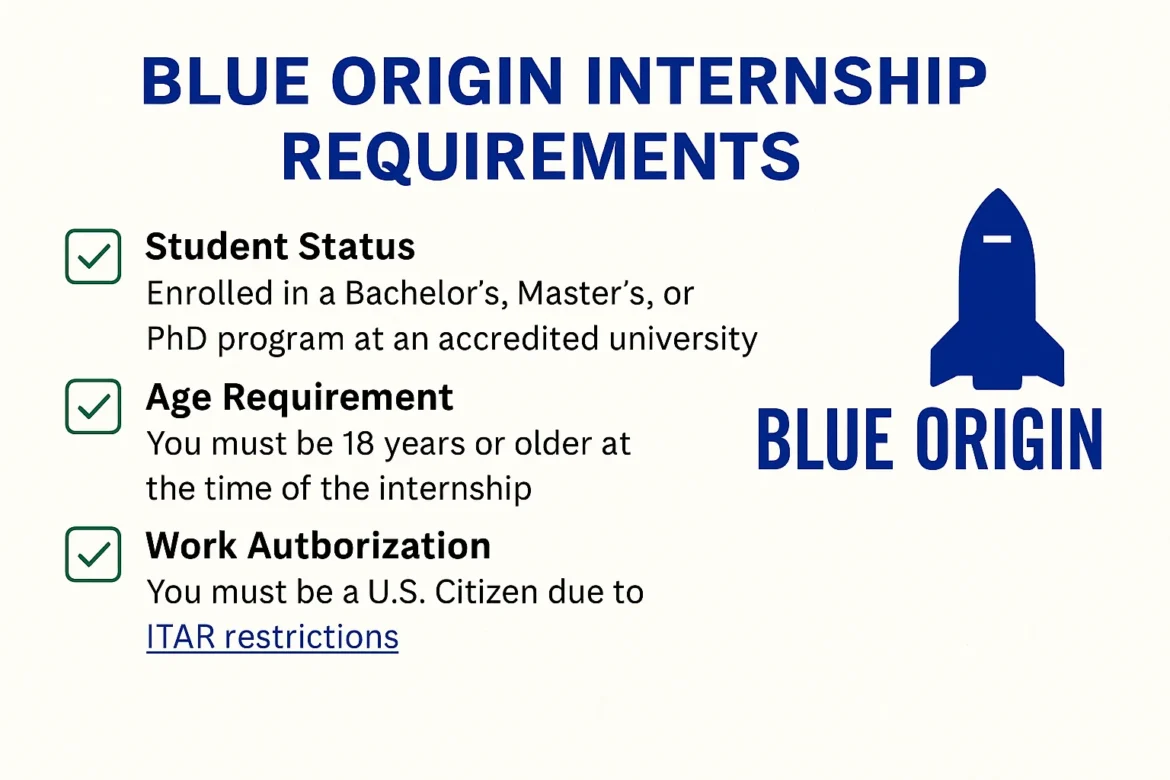 BLUE ORIGIN INTERNSHIP REQUIREMENTS

Student Status
Enrolled in a Bachelor's, Master's, or PhD program at an accredited university

Age Requirement
You must be 18 years or older at the time of the internship

Work Autborization
You must be a U.S. Citizen due to ITAR restrictions

BLUE ORIGIN